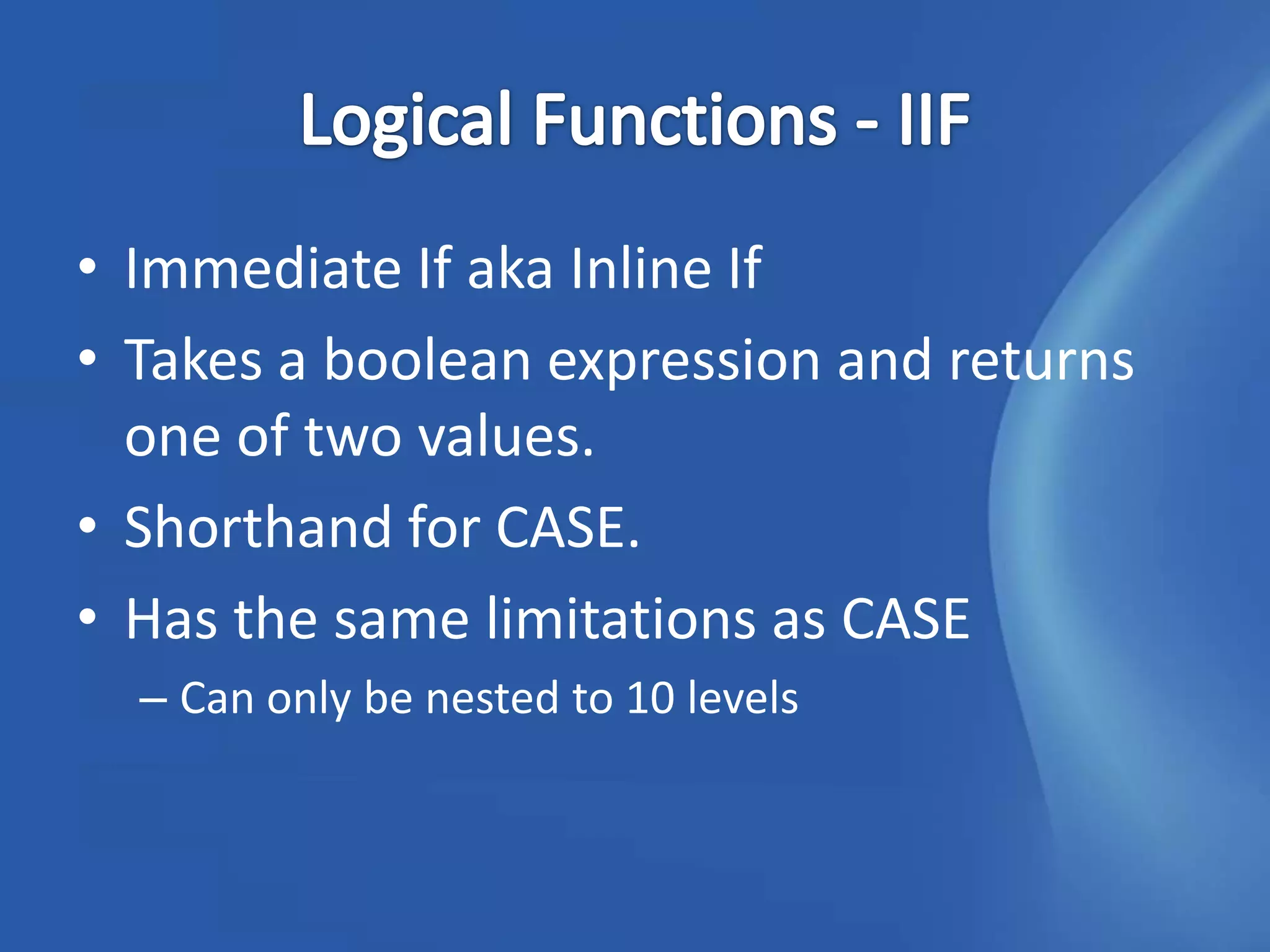 Logical Functions - IIF

• Immediate If aka Inline If
• Takes a boolean expression and returns one of two values.
• Shorthand for CASE.
• Has the same limitations as CASE
– Can only be nested to 10 levels